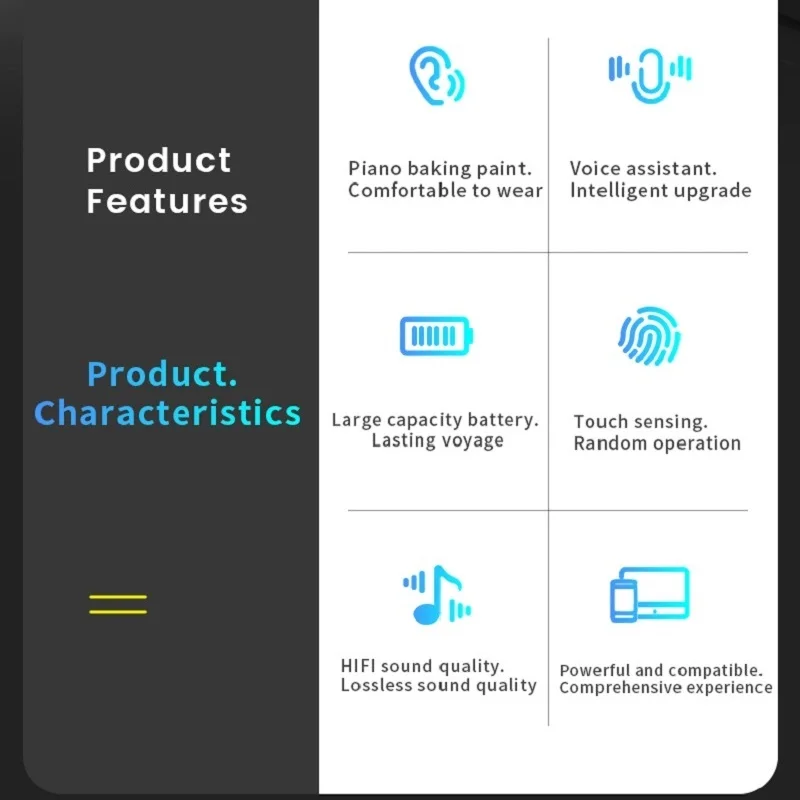 Product Features

Product. Characteristics

Piano baking paint. Comfortable to wear

Voice assistant. Intelligent upgrade

Large capacity battery. Lasting voyage

Touch sensing. Random operation

HIFI sound quality. Lossless sound quality

Powerful and compatible. Comprehensive experience